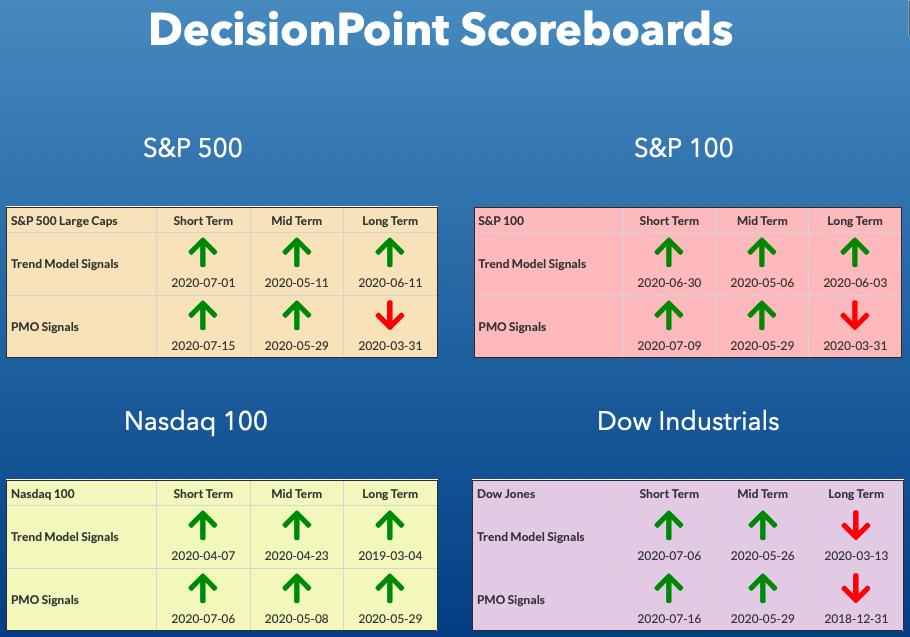 DecisionPoint Scoreboards

S&P 500

| S&P 500 Large Caps | Short Term | Mid Term | Long Term |
|---|---|---|---|
| Trend Model Signals | 2020-07-01 | 2020-05-11 | 2020-06-11 |
| PMO Signals | 2020-07-15 | 2020-05-29 | 2020-03-31 |

S&P 100

| S&P 100 | Short Term | Mid Term | Long Term |
|---|---|---|---|
| Trend Model Signals | 2020-06-30 | 2020-05-06 | 2020-06-03 |
| PMO Signals | 2020-07-09 | 2020-05-29 | 2020-03-31 |

Nasdaq 100

| Nasdaq 100 | Short Term | Mid Term | Long Term |
|---|---|---|---|
| Trend Model Signals | 2020-04-07 | 2020-04-23 | 2019-03-04 |
| PMO Signals | 2020-07-06 | 2020-05-08 | 2020-05-29 |

Dow Industrials

| Dow Jones | Short Term | Mid Term | Long Term |
|---|---|---|---|
| Trend Model Signals | 2020-07-06 | 2020-05-26 | 2020-03-13 |
| PMO Signals | 2020-07-16 | 2020-05-29 | 2018-12-31 |